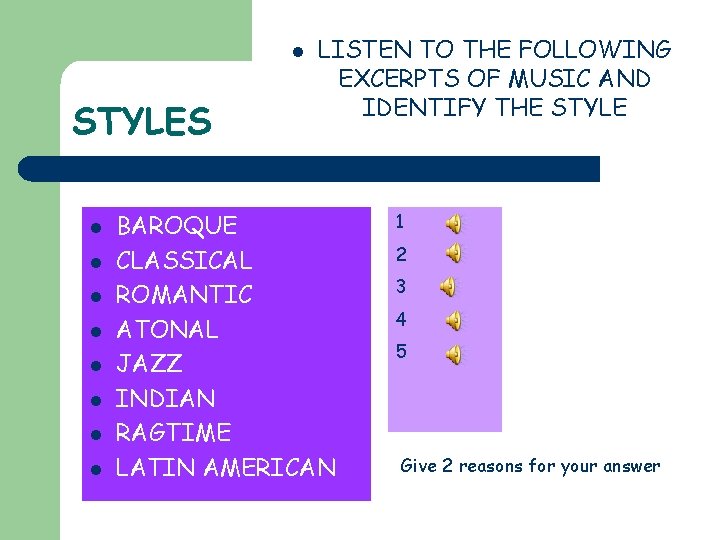 STYLES

- LISTEN TO THE FOLLOWING EXCERPTS OF MUSIC AND IDENTIFY THE STYLE

- BAROQUE
- CLASSICAL
- ROMANTIC
- ATONAL
- JAZZ
- INDIAN
- RAGTIME
- LATIN AMERICAN

1
2
3
4
5

Give 2 reasons for your answer